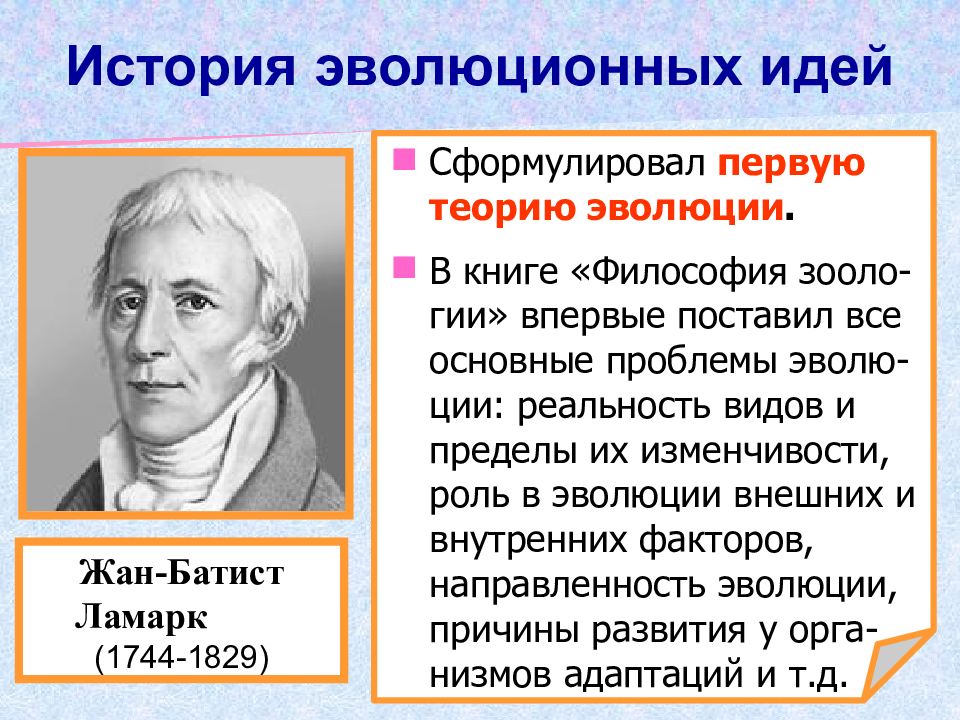 История эволюционных идей

Жан-Батист Ламарк (1744-1829)

Сформулировал первую теорию эволюции.

В книге «Философия зоологии» впервые поставил все основные проблемы эволюции: реальность видов и пределы их изменчивости, роль в эволюции внешних и внутренних факторов, направленность эволюции, причины развития у организмов адаптаций и т.д.